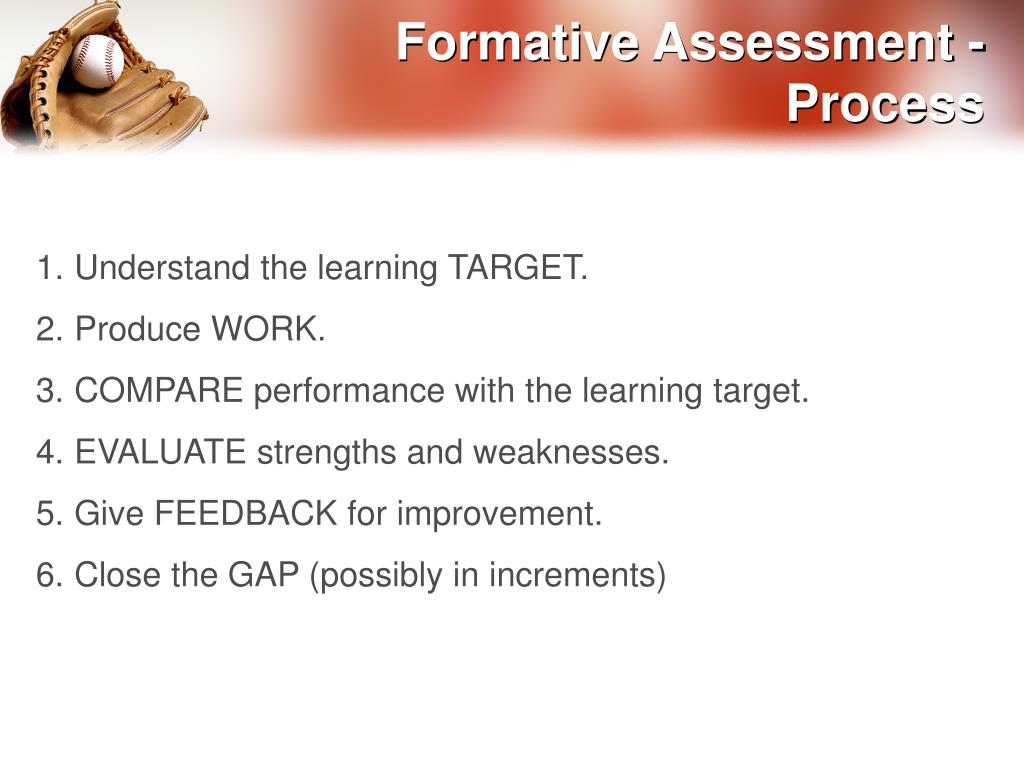 Formative Assessment - Process

1. Understand the learning TARGET.
2. Produce WORK.
3. COMPARE performance with the learning target.
4. EVALUATE strengths and weaknesses.
5. Give FEEDBACK for improvement.
6. Close the GAP (possibly in increments)